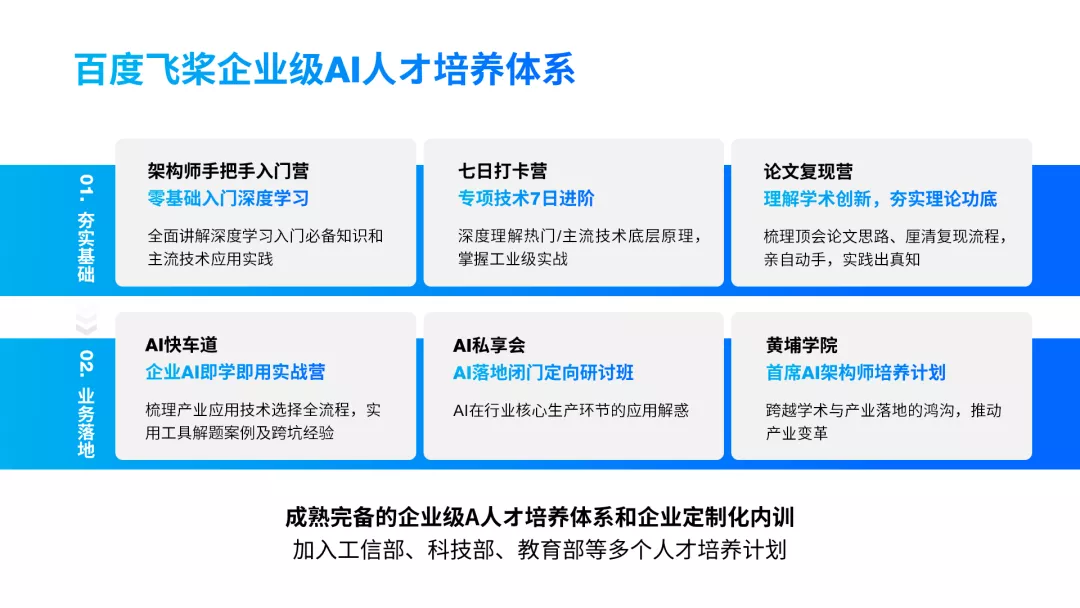 百度飞桨企业级AI人才培养体系

01. 夯实基础

架构师手把手入门营
零基础入门深度学习
全面讲解深度学习入门必备知识和主流技术应用实践

七日打卡营
专项技术7日进阶
深度理解热门/主流技术底层原理，掌握工业级实战

论文复现营
理解学术创新，夯实理论功底
梳理顶会论文思路、厘清复现流程，亲自动手，实践出真知

02. 业务落地

AI快车道
企业AI即学即用实战营
梳理产业应用技术选择全流程，实用工具解题案例及跨坑经验

AI私享会
AI落地闭门定向研讨班
AI在行业核心生产环节的应用解惑

黄埔学院
首席AI架构师培养计划
跨越学术与产业落地的鸿沟，推动产业变革

成熟完备的企业级A人才培养体系和企业定制化内训
加入工信部、科技部、教育部等多个人才培养计划